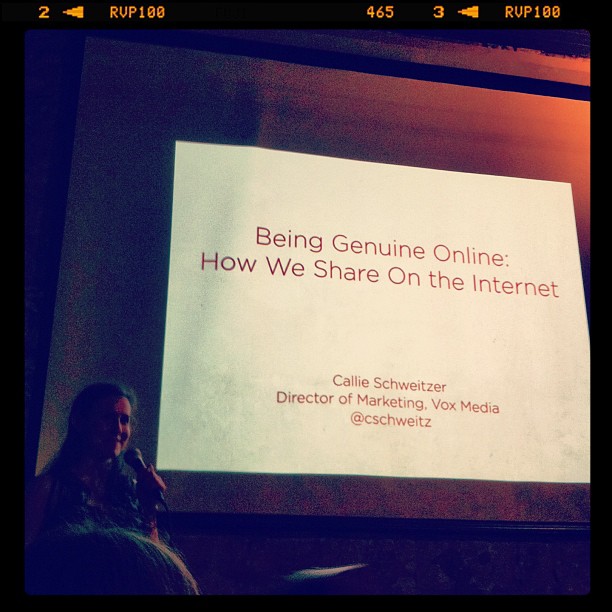 2 RVP100 465 3 RVP100

Being Genuine Online:
How We Share On the Internet

Callie Schweitzer
Director of Marketing, Vox Media
@cschweitz